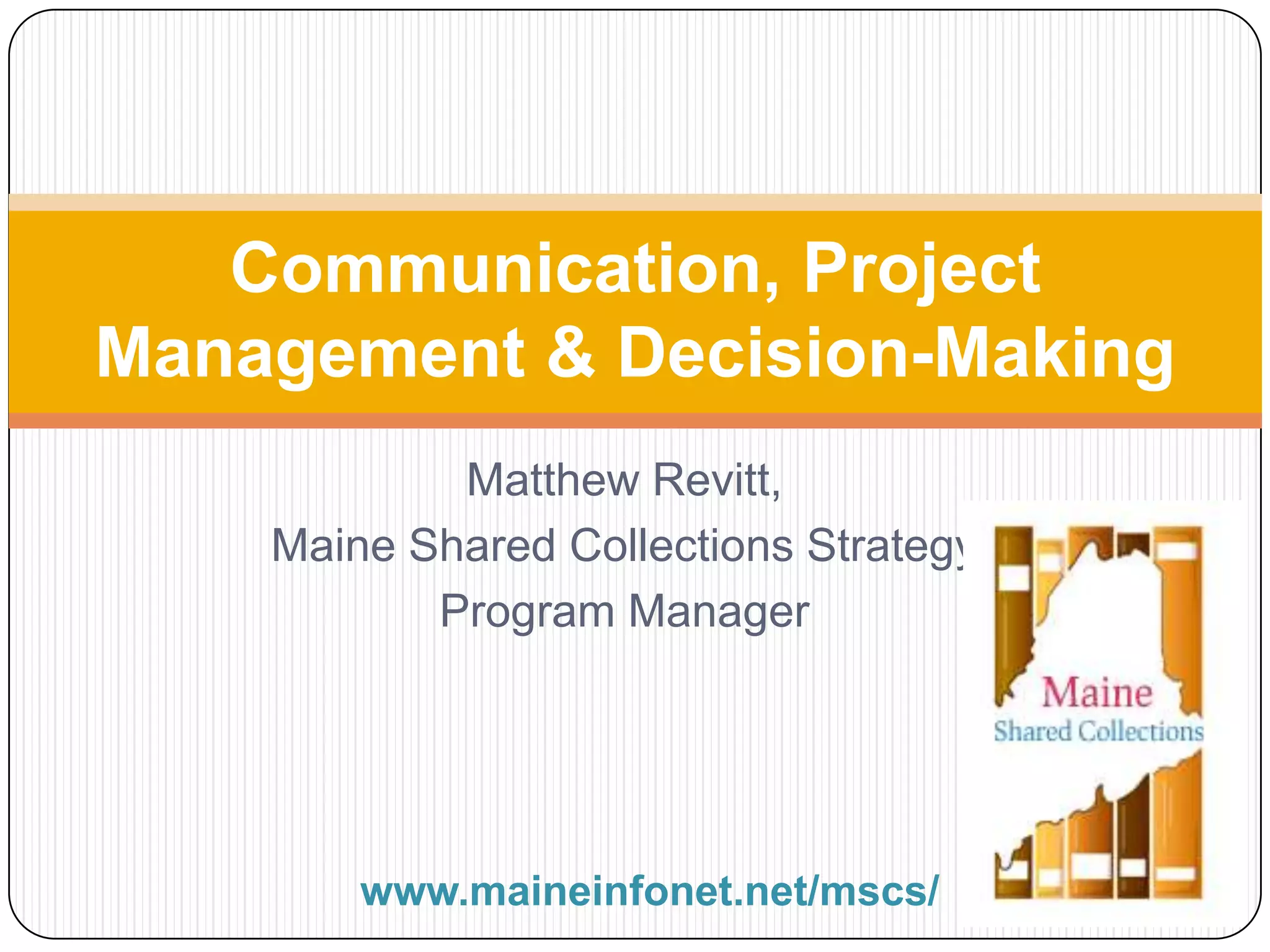 Communication, Project Management & Decision-Making

Matthew Revitt,

Maine Shared Collections Strategy Program Manager

Maine
Shared Collections

www.maineinfonet.net/mscs/